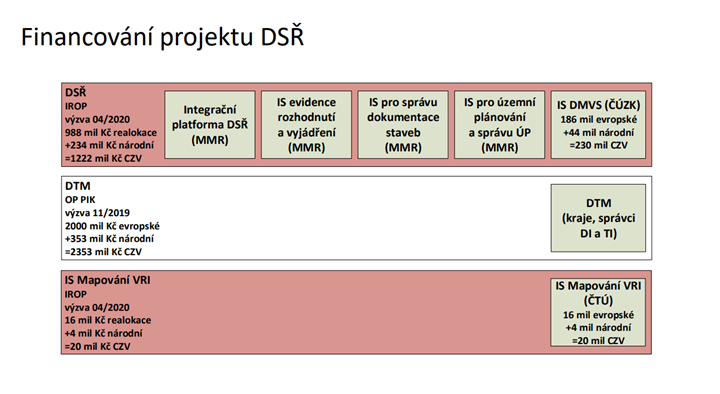 Financování projektu DSŘ

DSŘ
IROP
výzva 04/2020
988 mil Kč realokace
+234 mil Kč národní
=1222 mil Kč CZV

Integrační platforma DSŘ (MMR)

IS evidence rozhodnutí a vyjádření (MMR)

IS pro správu dokumentace staveb (MMR)

IS pro územní plánování a správu ÚP (MMR)

IS DMVS (ČÚZK)
186 mil evropské
+44 mil národní
=230 mil CZV

DTM
OP PIK
výzva 11/2019
2000 mil Kč evropské
+353 mil Kč národní
=2353 mil Kč CZV

DTM (kraje, správci DI a TI)

IS Mapování VRI
IROP
výzva 04/2020
16 mil Kč realokace
+4 mil Kč národní
=20 mil Kč CZV

IS Mapování VRI (ČTÚ)
16 mil evropské
+4 mil národní
=20 mil CZV